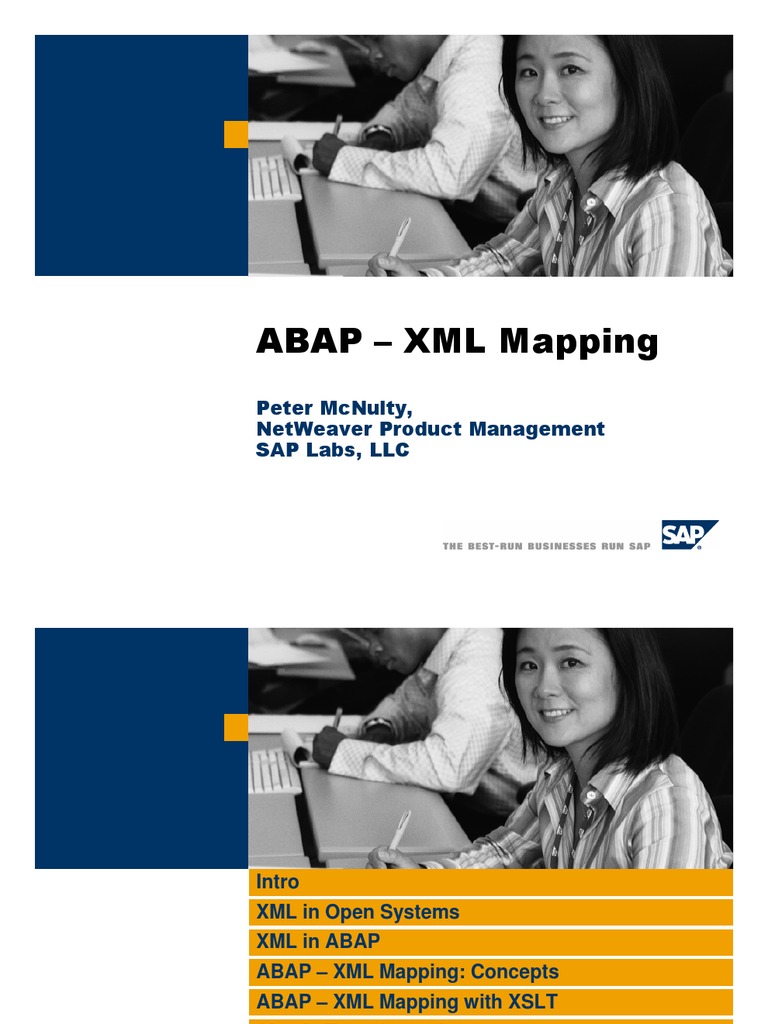 ABAP – XML Mapping

Peter McNulty,
NetWeaver Product Management
SAP Labs, LLC

THE BEST-RUN BUSINESSES RUN SAP

SAP

Intro

XML in Open Systems

XML in ABAP

ABAP – XML Mapping: Concepts

ABAP – XML Mapping with XSLT